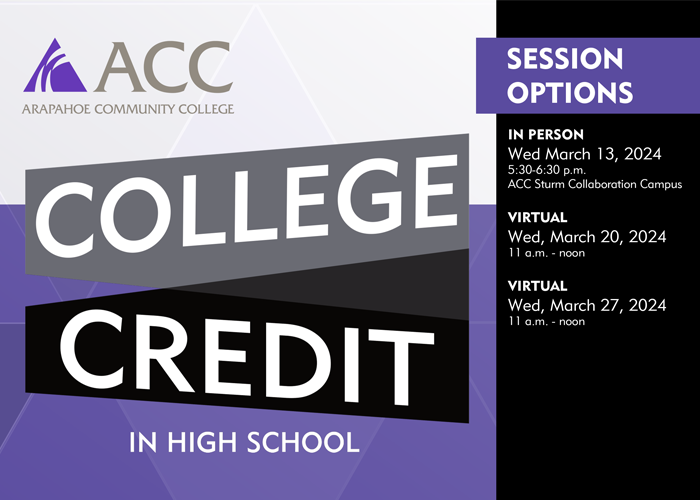 ACC
ARAPAHOE COMMUNITY COLLEGE

COLLEGE
CREDIT
IN HIGH SCHOOL

SESSION OPTIONS

IN PERSON
Wed March 13, 2024
5:30-6:30 p.m.
ACC Sturm Collaboration Campus

VIRTUAL
Wed, March 20, 2024
11 a.m. - noon

VIRTUAL
Wed, March 27, 2024
11 a.m. - noon